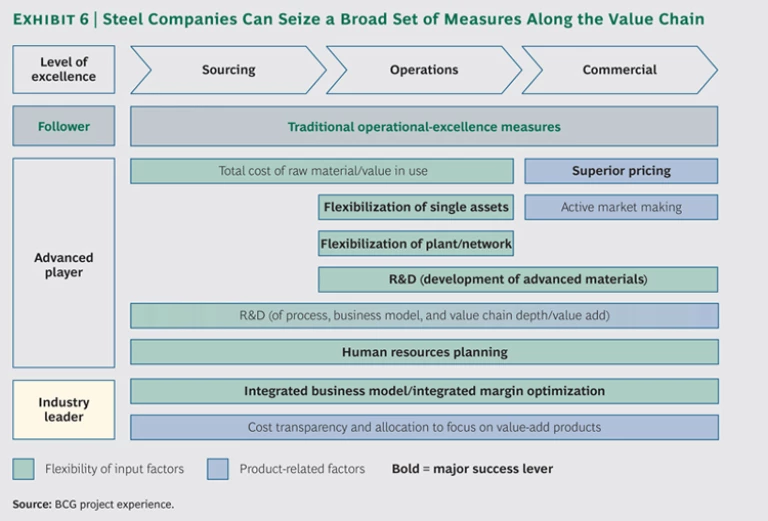 EXHIBIT 6 | Steel Companies Can Seize a Broad Set of Measures Along the Value Chain

Level of excellence

Sourcing

Operations

Commercial

Follower

Traditional operational-excellence measures

Advanced player

Total cost of raw material/value in use

Superior pricing

Flexibilization of single assets

Active market making

Flexibilization of plant/network

R&D (development of advanced materials)

R&D (of process, business model, and value chain depth/value add)

Human resources planning

Industry leader

Integrated business model/integrated margin optimization

Cost transparency and allocation to focus on value-add products

Flexibility of input factors

Product-related factors

Bold = major success lever

Source: BCG project experience.